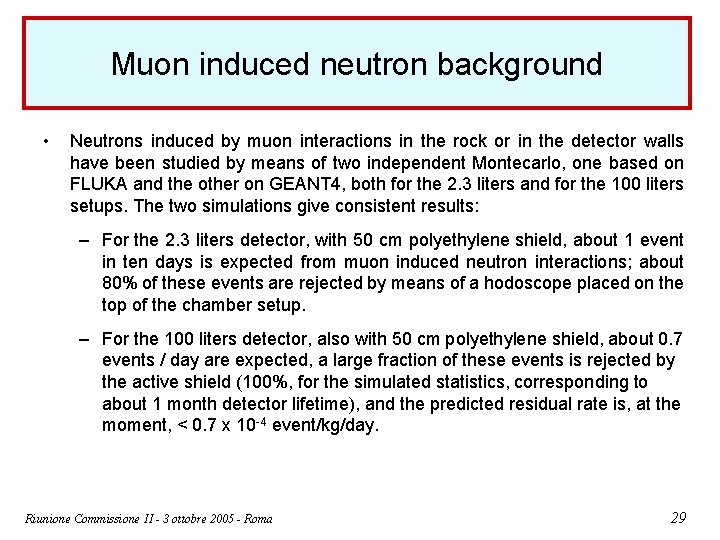 Muon induced neutron background

• Neutrons induced by muon interactions in the rock or in the detector walls have been studied by means of two independent Montecarlo, one based on FLUKA and the other on GEANT4, both for the 2.3 liters and for the 100 liters setups. The two simulations give consistent results:

– For the 2.3 liters detector, with 50 cm polyethylene shield, about 1 event in ten days is expected from muon induced neutron interactions; about 80% of these events are rejected by means of a hodoscope placed on the top of the chamber setup.

– For the 100 liters detector, also with 50 cm polyethylene shield, about 0.7 events / day are expected, a large fraction of these events is rejected by the active shield (100%, for the simulated statistics, corresponding to about 1 month detector lifetime), and the predicted residual rate is, at the moment, < 0.7 x $10^{-4}$ event/kg/day.

Riunione Commissione II - 3 ottobre 2005 - Roma

29